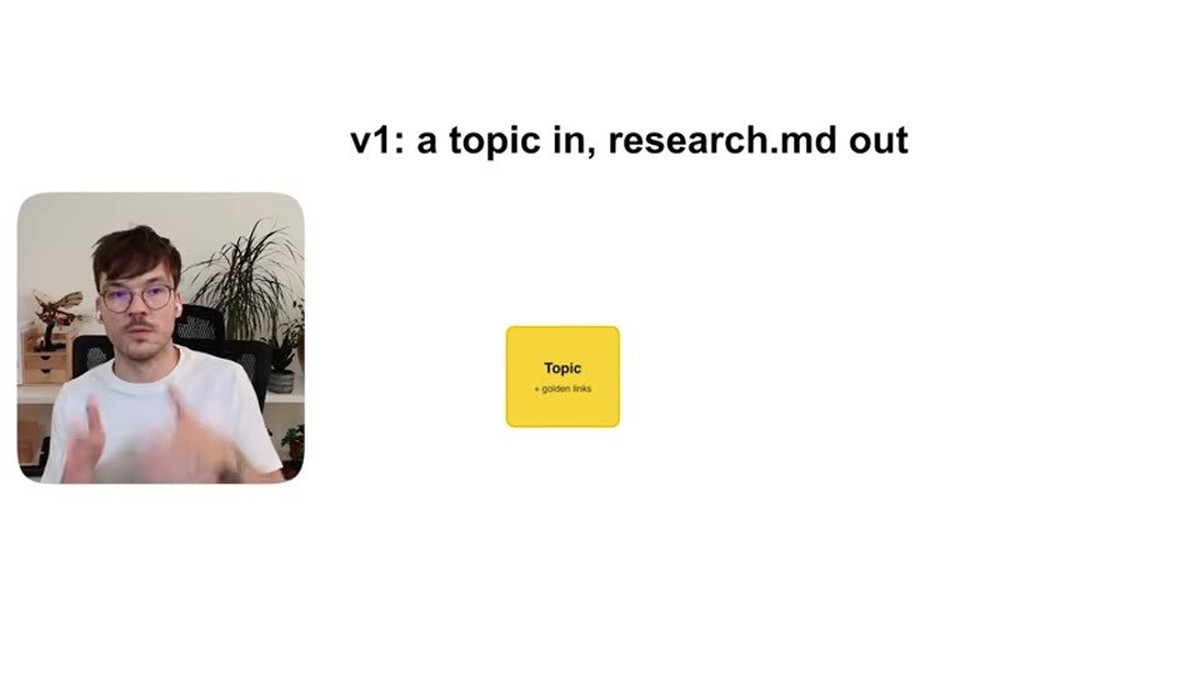 v1: a topic in, research.md out

Topic
+ golden links